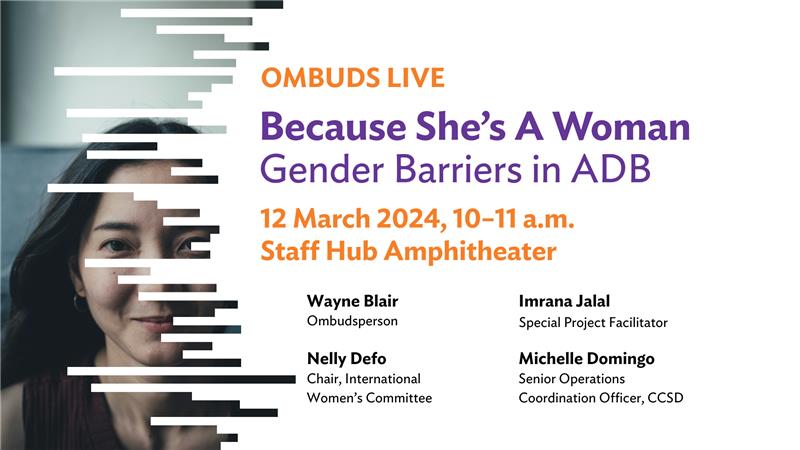 OMBUDS LIVE

Because She's A Woman
Gender Barriers in ADB

12 March 2024, 10–11 a.m.
Staff Hub Amphitheater

Wayne Blair
Ombudsperson

Nelly Defo
Chair, International Women's Committee

Imrana Jalal
Special Project Facilitator

Michelle Domingo
Senior Operations Coordination Officer, CCSD